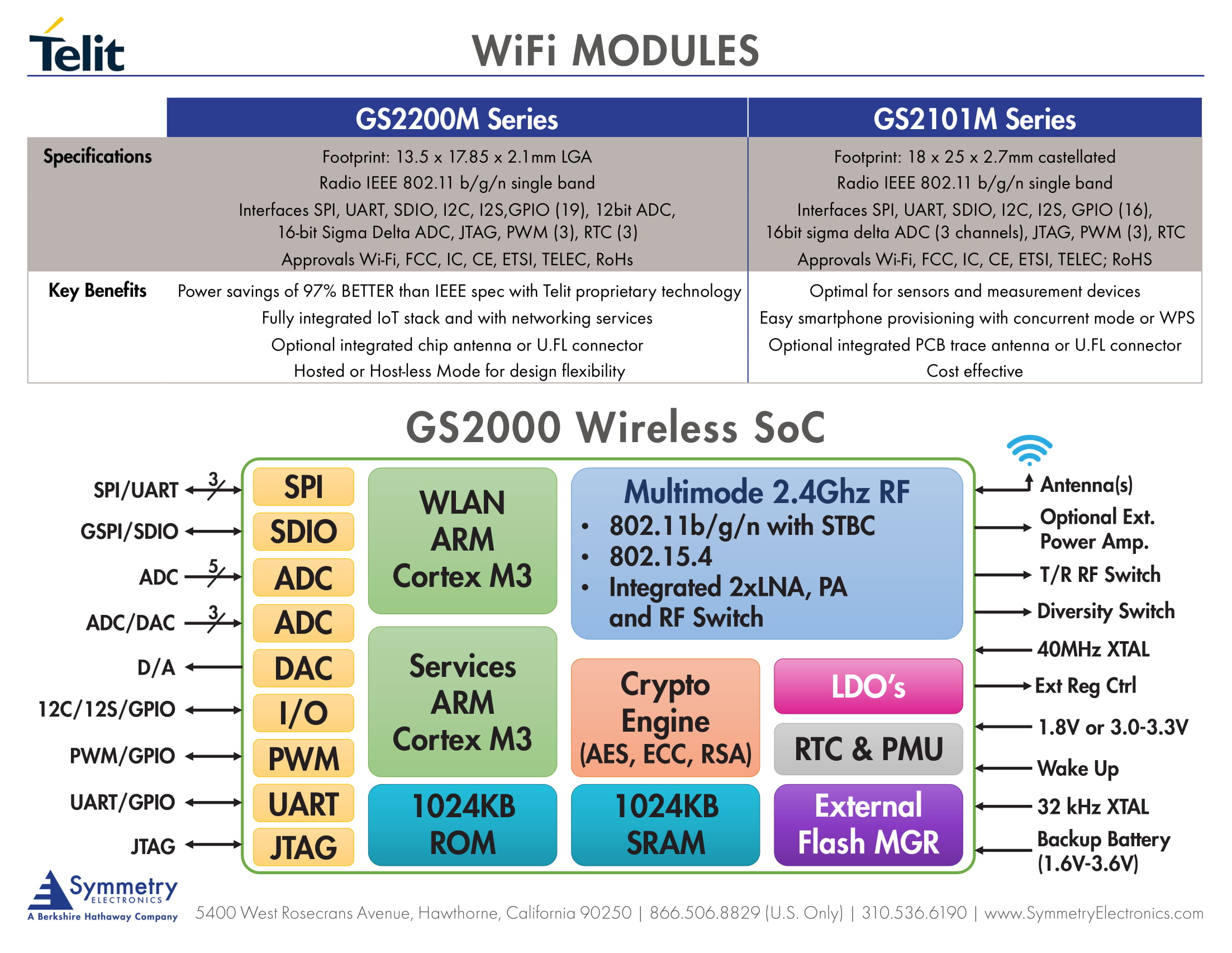 Telit

WiFi MODULES

| | GS2200M Series | GS2101M Series |
|---|---|---|
| Specifications | Footprint: 13.5 x 17.85 x 2.1mm LGA<br>Radio IEEE 802.11 b/g/n single band<br>Interfaces SPI, UART, SDIO, I2C, I2S,GPIO (19), 12bit ADC, 16-bit Sigma Delta ADC, JTAG, PWM (3), RTC (3)<br>Approvals Wi-Fi, FCC, IC, CE, ETSI, TELEC, RoHs | Footprint: 18 x 25 x 2.7mm castellated<br>Radio IEEE 802.11 b/g/n single band<br>Interfaces SPI, UART, SDIO, I2C, I2S, GPIO (16), 16bit sigma delta ADC (3 channels), JTAG, PWM (3), RTC<br>Approvals Wi-Fi, FCC, IC, CE, ETSI, TELEC; RoHS |
| Key Benefits | Power savings of 97% BETTER than IEEE spec with Telit proprietary technology<br>Fully integrated IoT stack and with networking services<br>Optional integrated chip antenna or U.FL connector<br>Hosted or Host-less Mode for design flexibility | Optimal for sensors and measurement devices<br>Easy smartphone provisioning with concurrent mode or WPS<br>Optional integrated PCB trace antenna or U.FL connector<br>Cost effective |

GS2000 Wireless SoC

SPI/UART 3
GSPI/SDIO
ADC 5
ADC/DAC 3
D/A
12C/12S/GPIO
PWM/GPIO
UART/GPIO
JTAG

SPI
SDIO
ADC
ADC
DAC
I/O
PWM
UART
JTAG

WLAN ARM Cortex M3

Services ARM Cortex M3

1024KB ROM

Multimode 2.4Ghz RF
• 802.11b/g/n with STBC
• 802.15.4
• Integrated 2xLNA, PA and RF Switch

Crypto Engine (AES, ECC, RSA)

LDO's

RTC & PMU

1024KB SRAM

External Flash MGR

Antenna(s)
Optional Ext. Power Amp.
T/R RF Switch
Diversity Switch
40MHz XTAL
Ext Reg Ctrl
1.8V or 3.0-3.3V
Wake Up
32 kHz XTAL
Backup Battery (1.6V-3.6V)

Symmetry ELECTRONICS
A Berkshire Hathaway Company

5400 West Rosecrans Avenue, Hawthorne, California 90250 | 866.506.8829 (U.S. Only) | 310.536.6190 | www.SymmetryElectronics.com